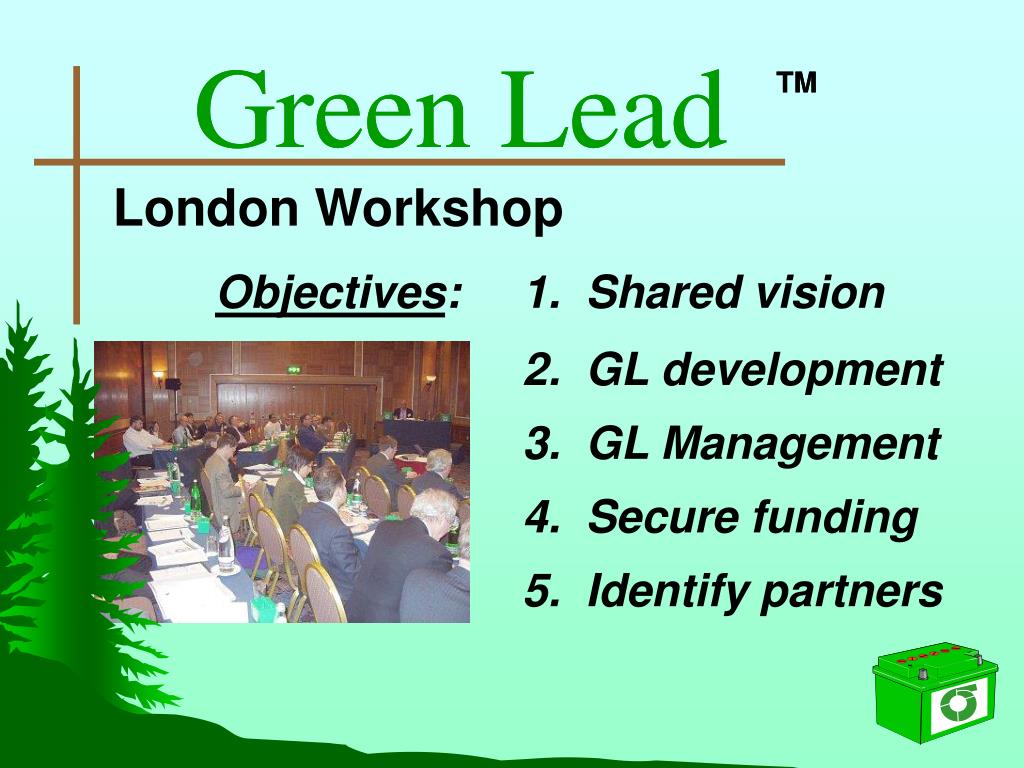 Green Lead ™

London Workshop

Objectives:

1. Shared vision
2. GL development
3. GL Management
4. Secure funding
5. Identify partners